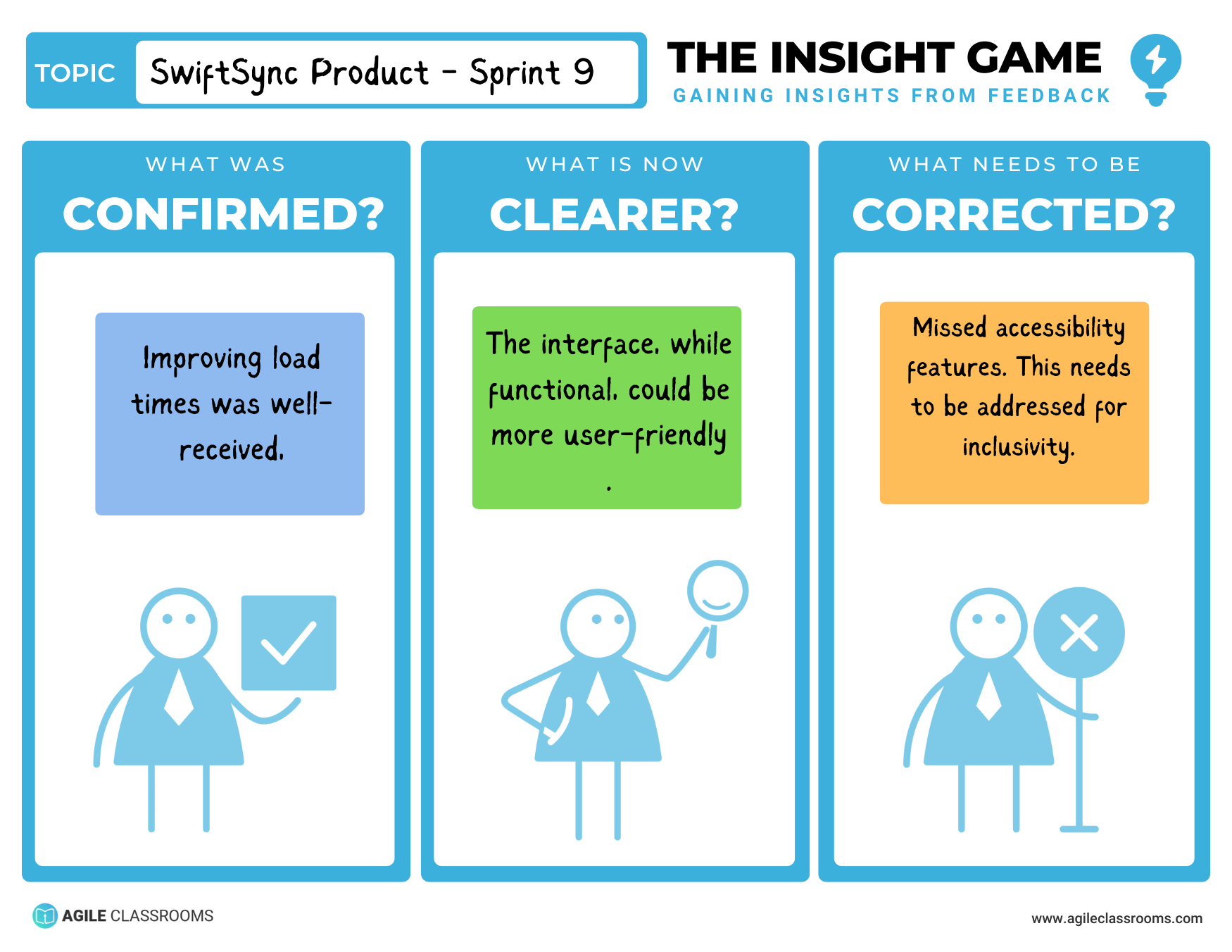 TOPIC SwiftSync Product - Sprint 9

THE INSIGHT GAME
GAINING INSIGHTS FROM FEEDBACK

WHAT WAS
CONFIRMED?

Improving load times was well-received.

WHAT IS NOW
CLEARER?

The interface, while functional, could be more user-friendly
.

WHAT NEEDS TO BE
CORRECTED?

Missed accessibility features. This needs to be addressed for inclusivity.

AGILE CLASSROOMS

www.agileclassrooms.com